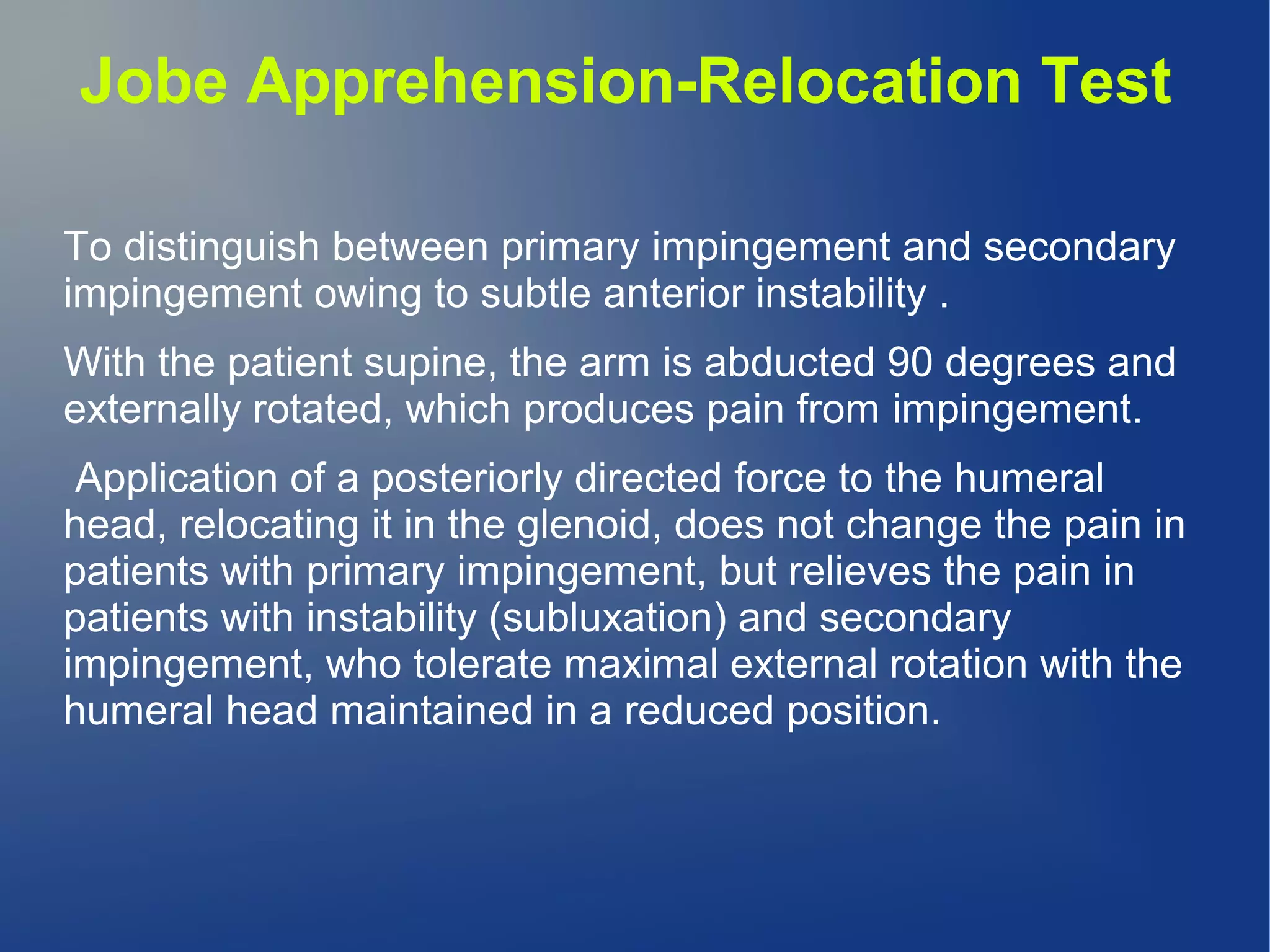 Jobe Apprehension-Relocation Test

To distinguish between primary impingement and secondary impingement owing to subtle anterior instability .

With the patient supine, the arm is abducted 90 degrees and externally rotated, which produces pain from impingement.

Application of a posteriorly directed force to the humeral head, relocating it in the glenoid, does not change the pain in patients with primary impingement, but relieves the pain in patients with instability (subluxation) and secondary impingement, who tolerate maximal external rotation with the humeral head maintained in a reduced position.